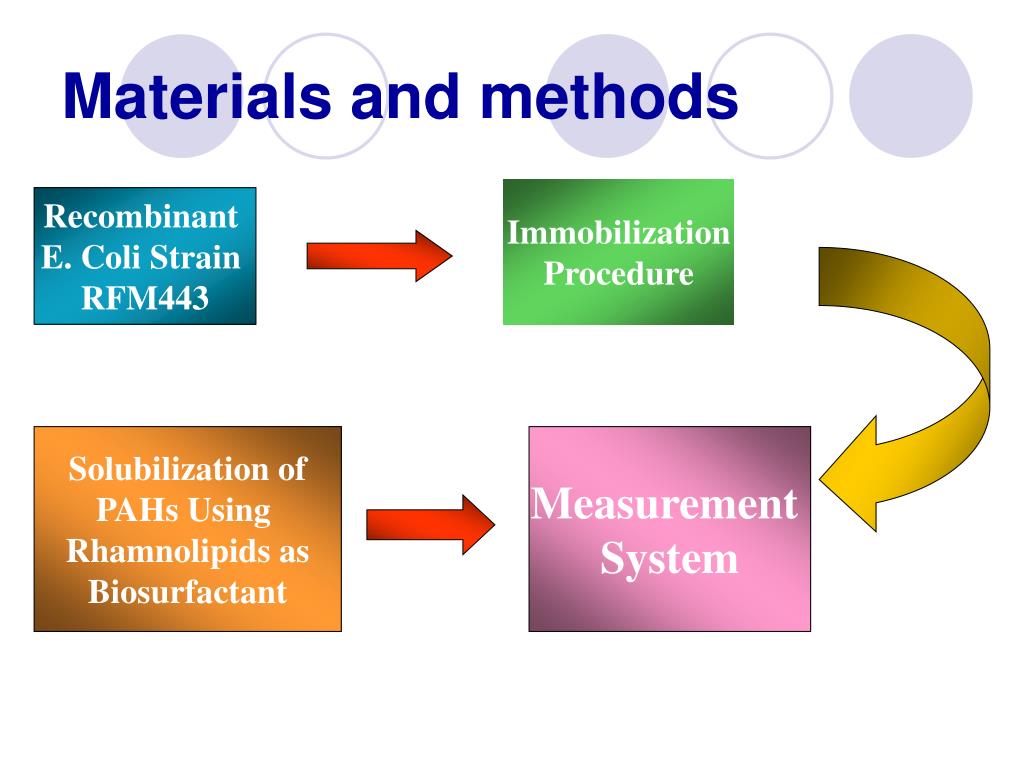 Materials and methods

Recombinant E. Coli Strain RFM443

Immobilization Procedure

Solubilization of PAHs Using Rhamnolipids as Biosurfactant

Measurement System